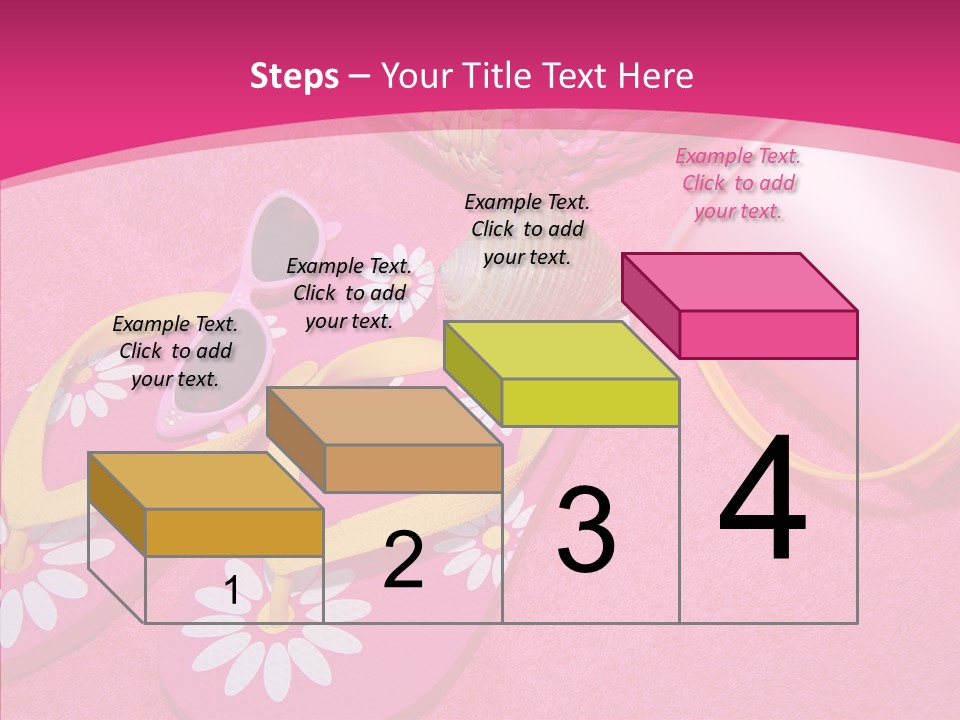 Steps – Your Title Text Here

Example Text. Click to add your text.

Example Text. Click to add your text.

Example Text. Click to add your text.

Example Text. Click to add your text.

1

2

3

4